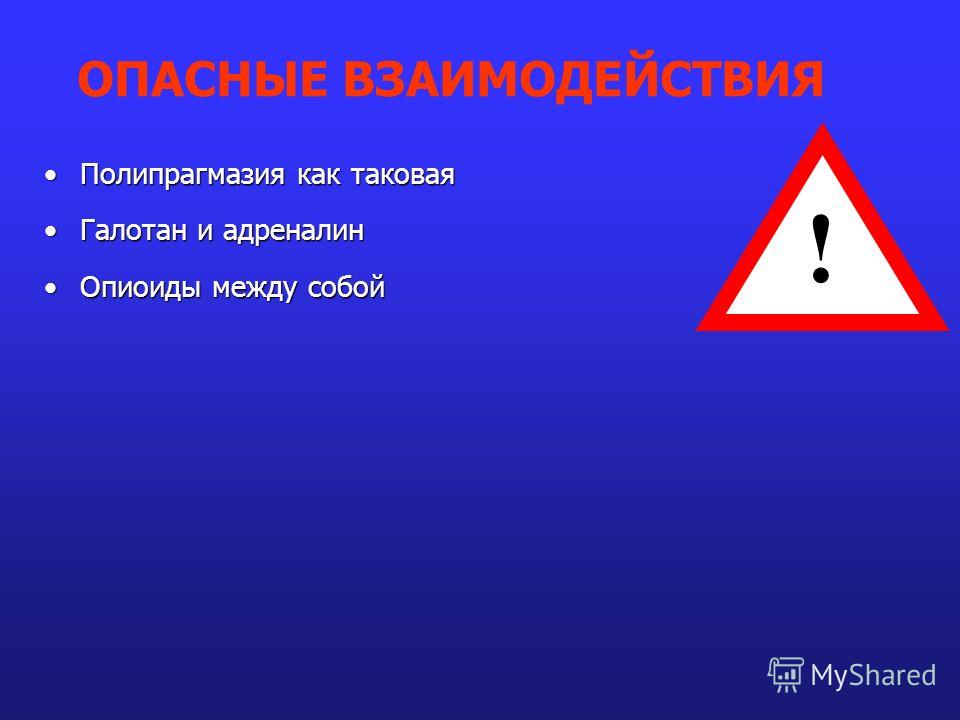 ОПАСНЫЕ ВЗАИМОДЕЙСТВИЯ

• Полипрагмазия как таковая
• Галотан и адреналин
• Опиоиды между собой

!

MyShared